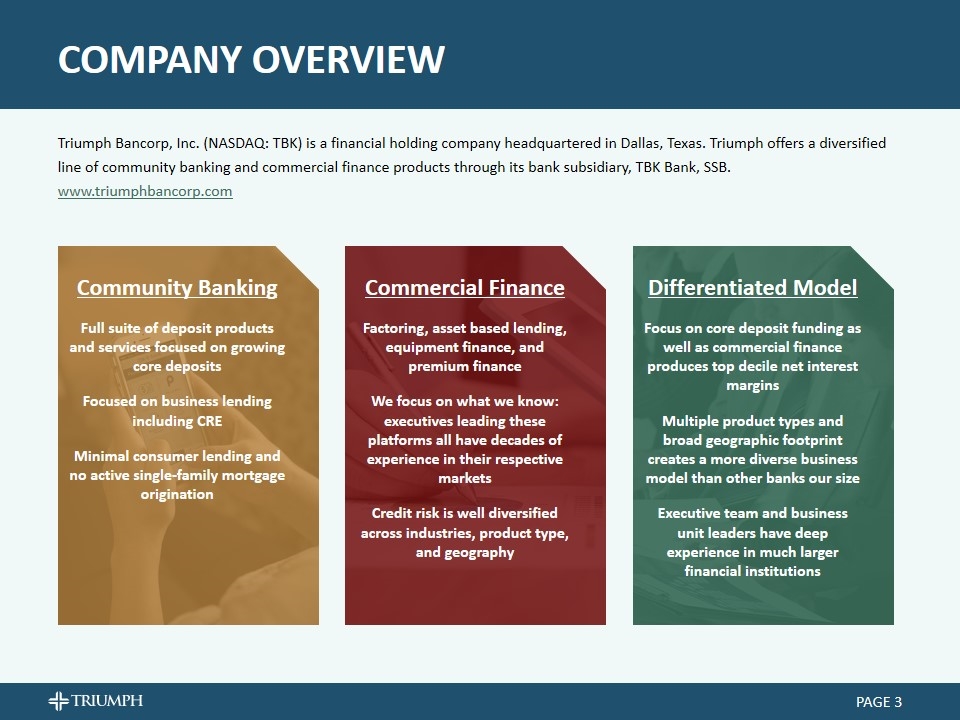 COMPANY OVERVIEW

Triumph Bancorp, Inc. (NASDAQ: TBK) is a financial holding company headquartered in Dallas, Texas. Triumph offers a diversified line of community banking and commercial finance products through its bank subsidiary, TBK Bank, SSB.
www.triumphbancorp.com

Community Banking

Full suite of deposit products and services focused on growing core deposits

Focused on business lending including CRE

Minimal consumer lending and no active single-family mortgage origination

Commercial Finance

Factoring, asset based lending, equipment finance, and premium finance

We focus on what we know: executives leading these platforms all have decades of experience in their respective markets

Credit risk is well diversified across industries, product type, and geography

Differentiated Model

Focus on core deposit funding as well as commercial finance produces top decile net interest margins

Multiple product types and broad geographic footprint creates a more diverse business model than other banks our size

Executive team and business unit leaders have deep experience in much larger financial institutions

TRIUMPH

PAGE 3